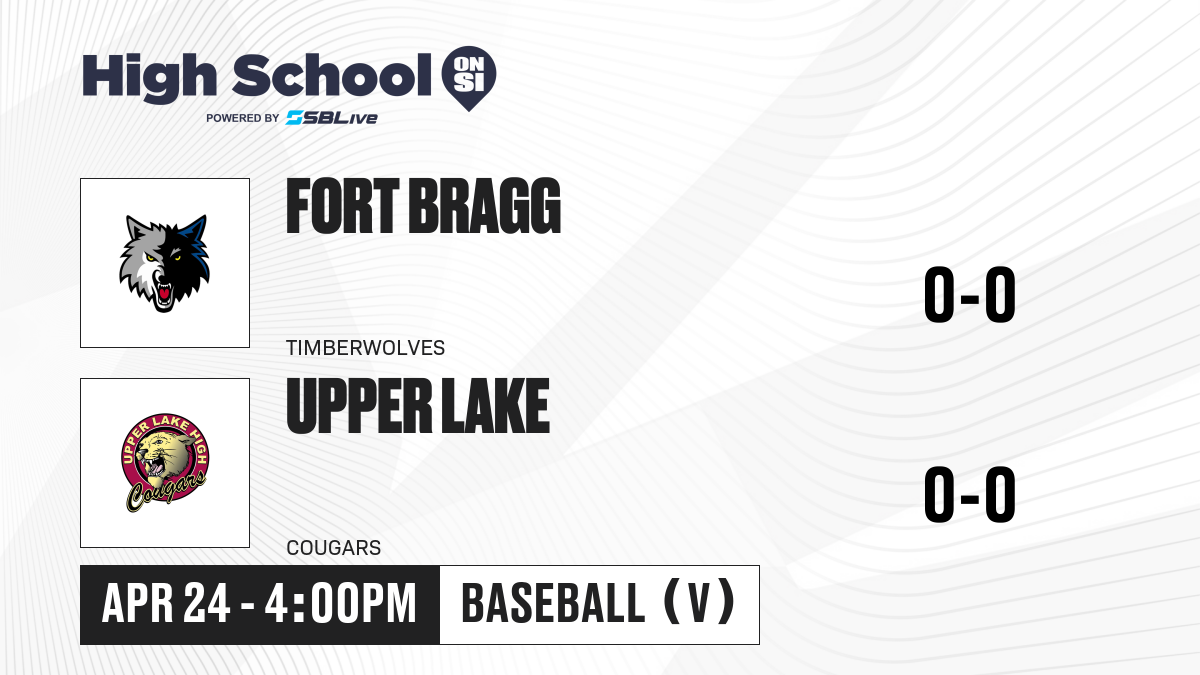 High School ON SI
POWERED BY SBLive

FORT BRAGG
TIMBERWOLVES
0-0

UPPER LAKE HIGH
Cougars

UPPER LAKE
COUGARS
0-0

APR 24 - 4:00PM
BASEBALL (V)